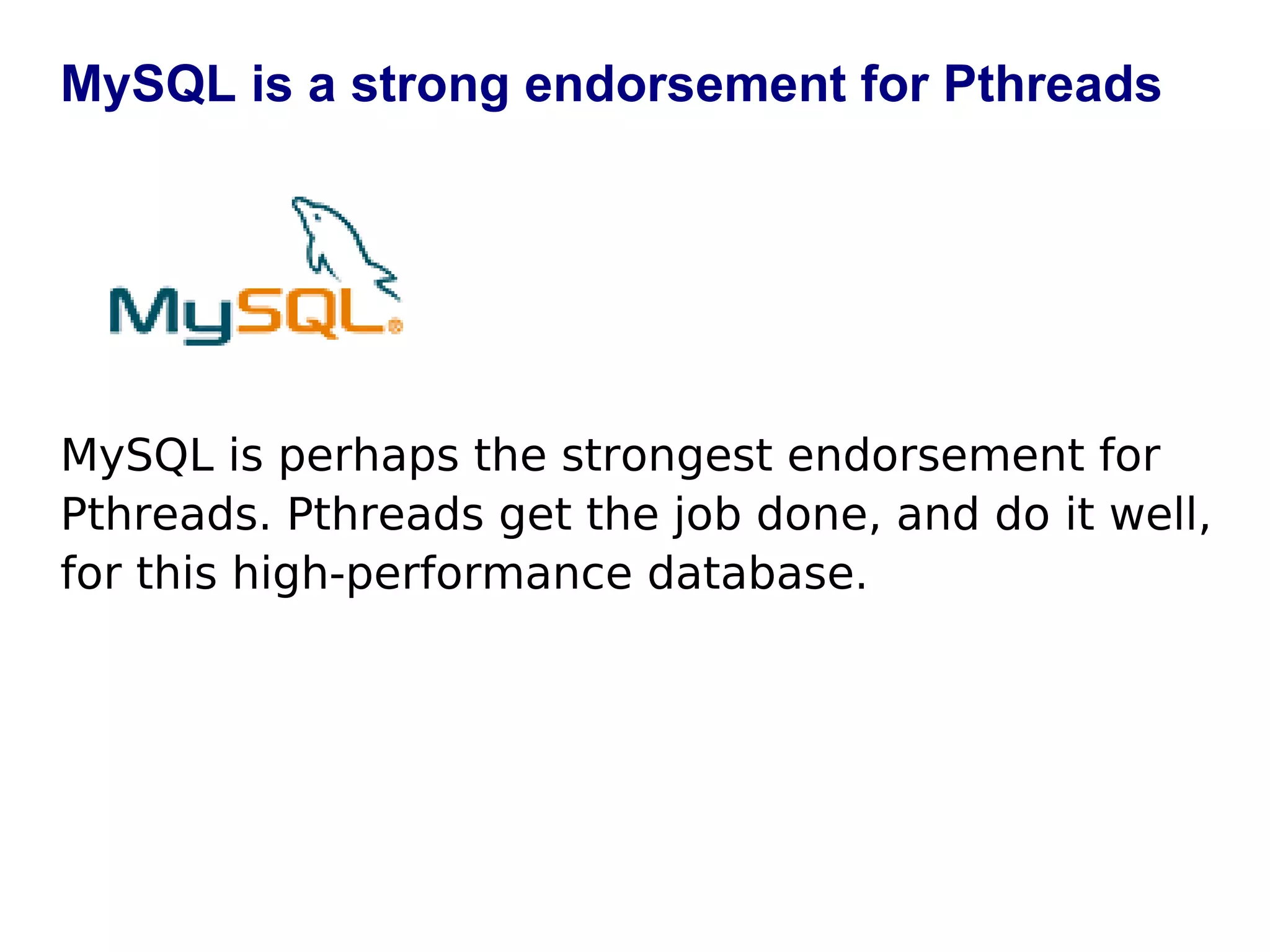 MySQL is a strong endorsement for Pthreads

MySQL®

MySQL is perhaps the strongest endorsement for Pthreads. Pthreads get the job done, and do it well, for this high-performance database.